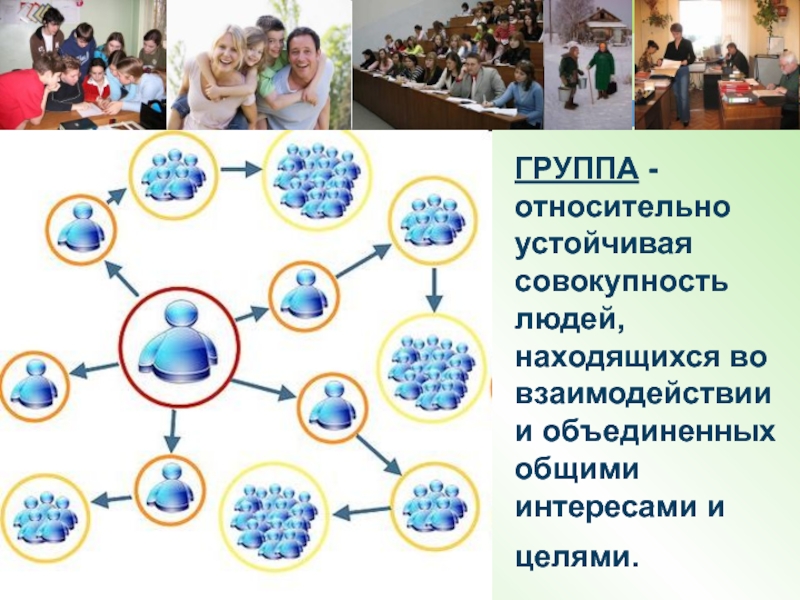 ГРУППА - относительно устойчивая совокупность людей, находящихся во взаимодействии и объединенных общими интересами и целями.